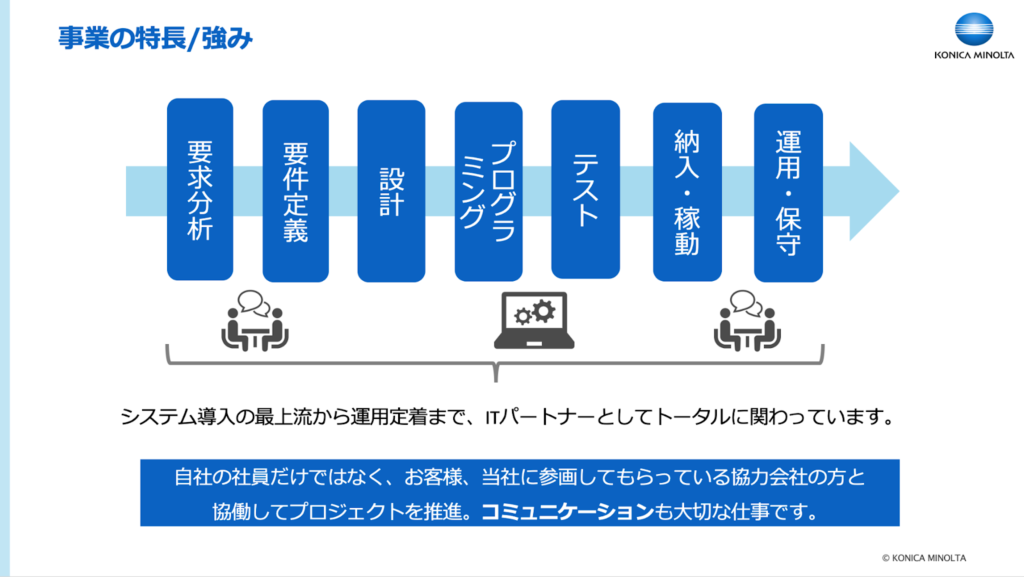 事業の特長/強み

KONICA MINOLTA

要求分析

要件定義

設計

プログラミング

テスト

納入・稼動

運用・保守

システム導入の最上流から運用定着まで、ITパートナーとしてトータルに関わっています。

自社の社員だけではなく、お客様、当社に参画してもらっている協力会社の方と協働してプロジェクトを推進。コミュニケーションも大切な仕事です。

© KONICA MINOLTA